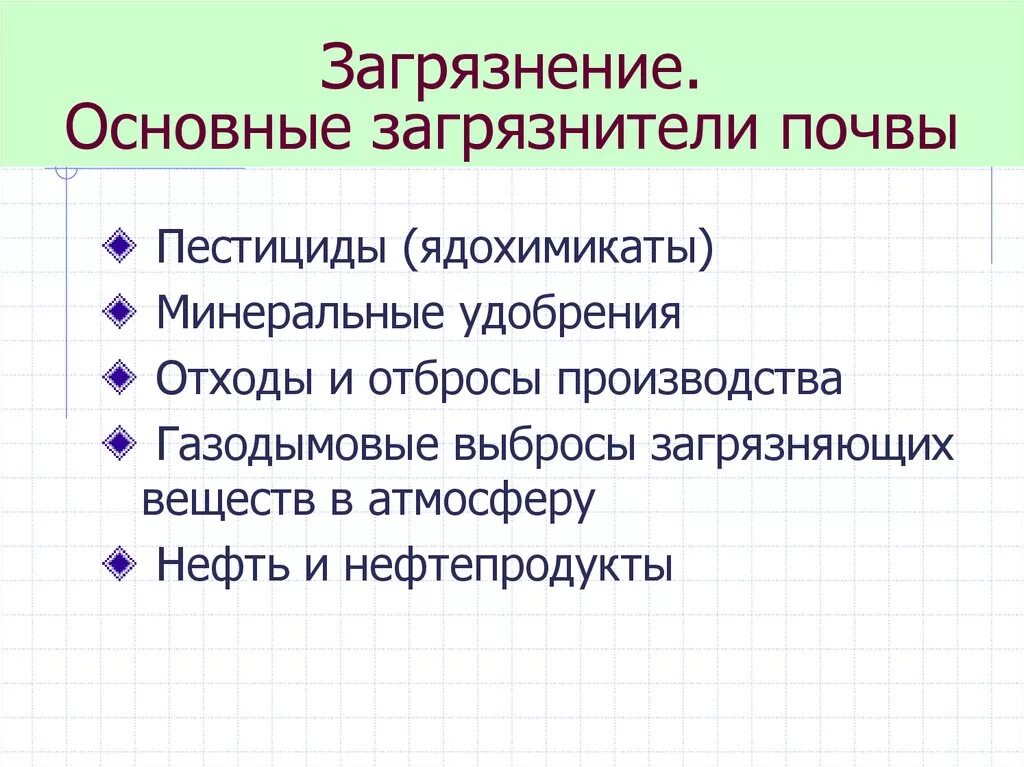 Загрязнение.
Основные загрязнители почвы

Пестициды (ядохимикаты)

Минеральные удобрения

Отходы и отбросы производства

Газодымовые выбросы загрязняющих веществ в атмосферу

Нефть и нефтепродукты